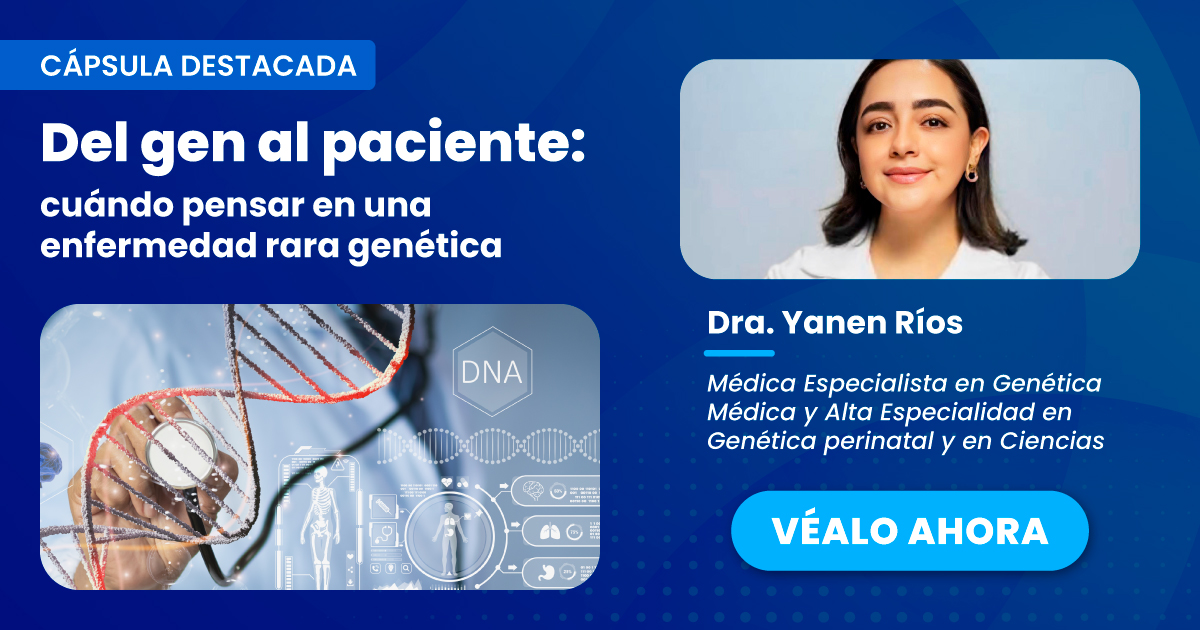 CÁPSULA DESTACADA

Del gen al paciente:
cuándo pensar en una enfermedad rara genética

DNA

Dra. Yanen Ríos

Médica Especialista en Genética Médica y Alta Especialidad en Genética perinatal y en Ciencias

VÉALO AHORA